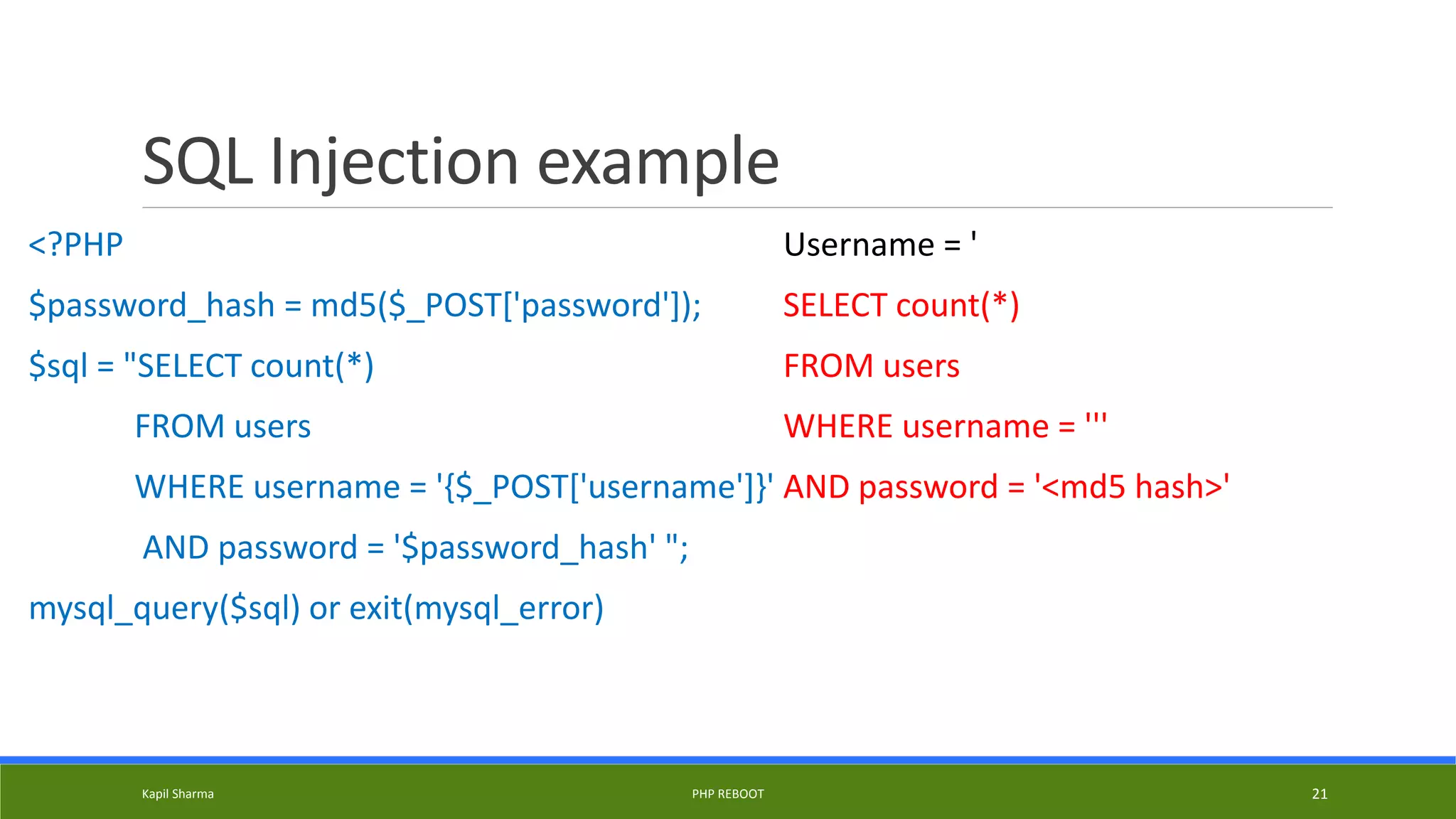 SQL Injection example

<?PHP

$password_hash = md5($_POST['password']);

$sql = "SELECT count(*)

FROM users

WHERE username = '{$_POST['username']}'

AND password = '$password_hash' ";

mysql_query($sql) or exit(mysql_error)

Username = '

SELECT count(*)

FROM users

WHERE username = '''

AND password = '<md5 hash>'

Kapil Sharma

PHP REBOOT

21